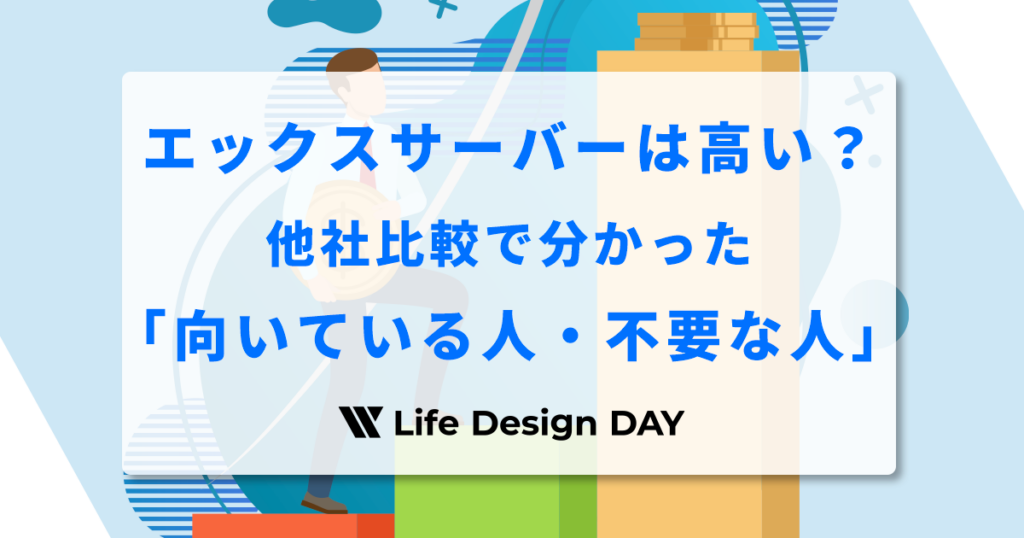 エックスサーバーは高い？
他社比較で分かった
「向いている人・不要な人」

Life Design DAY